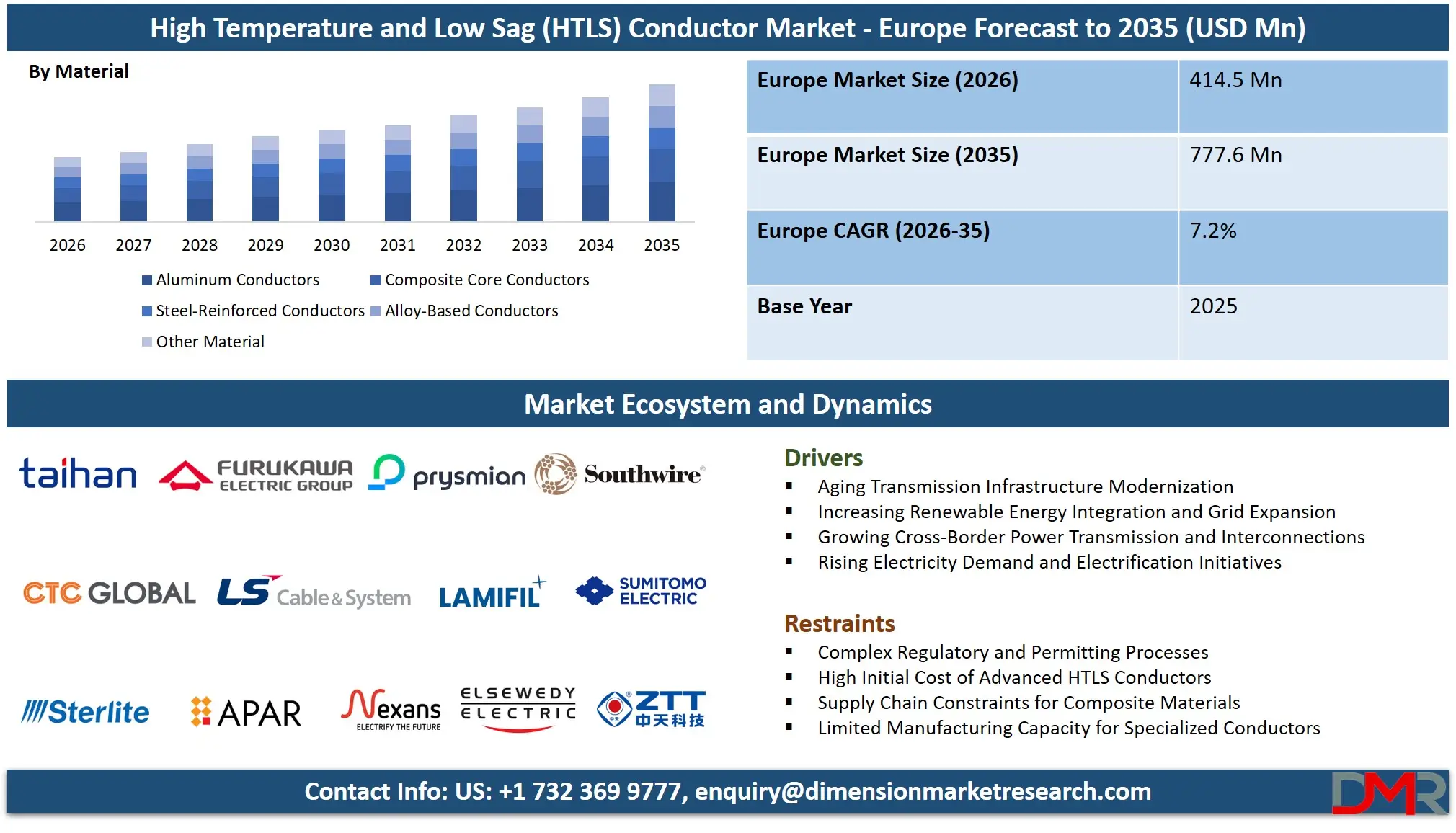 High Temperature and Low Sag (HTLS) Conductor Market - Europe Forecast to 2035 (USD Mn)

By Material

2026 2027 2028 2029 2030 2031 2032 2033 2034 2035

Aluminum Conductors
Composite Core Conductors
Steel-Reinforced Conductors
Alloy-Based Conductors
Other Material

| Europe Market Size (2026) | 414.5 Mn |
|---|---|
| Europe Market Size (2035) | 777.6 Mn |
| Europe CAGR (2026-35) | 7.2% |
| Base Year | 2025 |

Market Ecosystem and Dynamics

taihan FURUKAWA ELECTRIC GROUP prysmian Southwire

CTC GLOBAL LS Cable & System LAMIFIL SUMITOMO ELECTRIC

Sterlite APAR Nexans ELECTRIFY THE FUTURE ELSEWEDY ELECTRIC ZTT 中天科技

Drivers
▪ Aging Transmission Infrastructure Modernization
▪ Increasing Renewable Energy Integration and Grid Expansion
▪ Growing Cross-Border Power Transmission and Interconnections
▪ Rising Electricity Demand and Electrification Initiatives

Restraints
▪ Complex Regulatory and Permitting Processes
▪ High Initial Cost of Advanced HTLS Conductors
▪ Supply Chain Constraints for Composite Materials
▪ Limited Manufacturing Capacity for Specialized Conductors

Contact Info: US: +1 732 369 9777, enquiry@dimensionmarketresearch.com

DMR